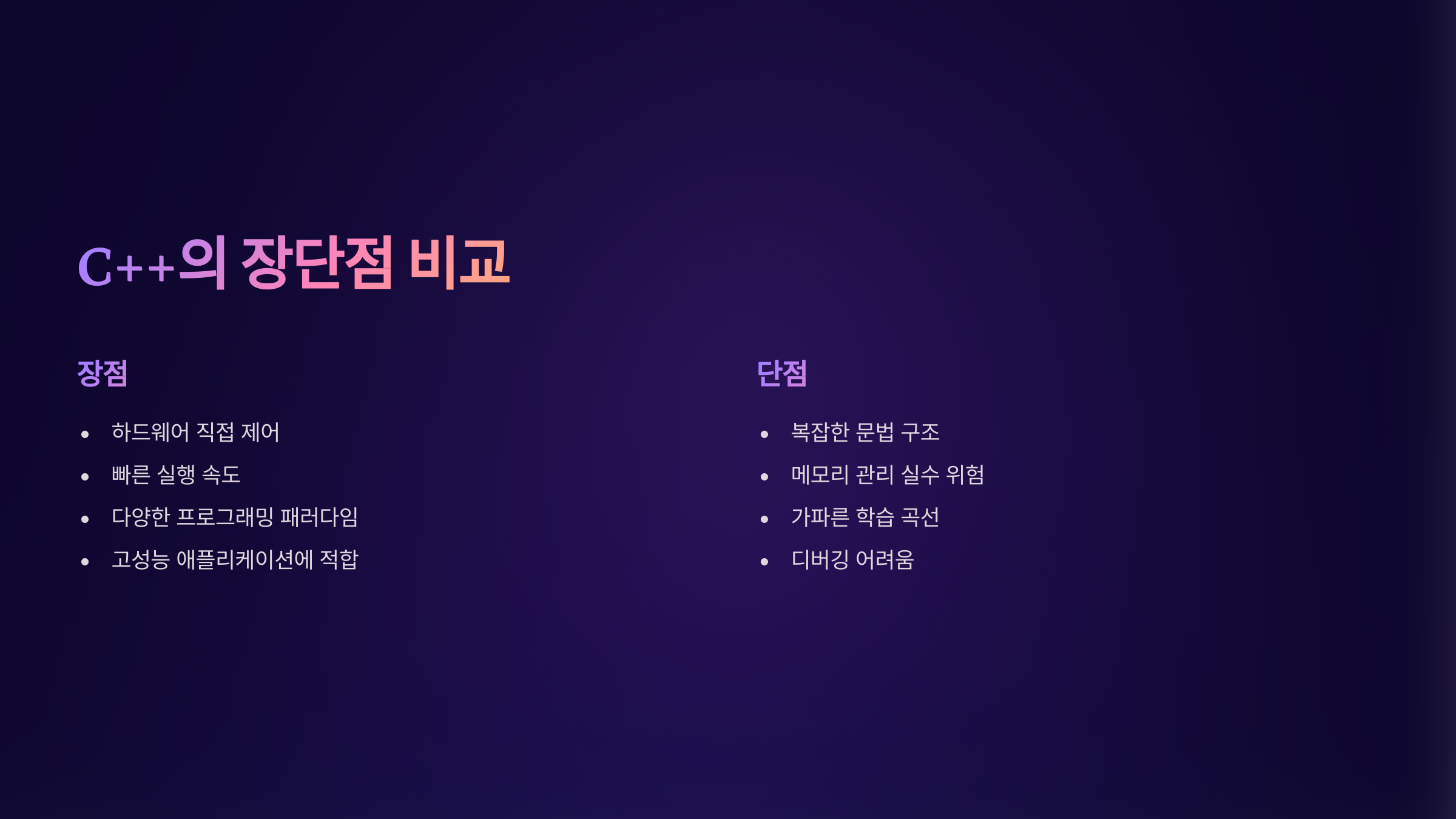 C++의 장단점 비교

장점

- 하드웨어 직접 제어
- 빠른 실행 속도
- 다양한 프로그래밍 패러다임
- 고성능 애플리케이션에 적합

단점

- 복잡한 문법 구조
- 메모리 관리 실수 위험
- 가파른 학습 곡선
- 디버깅 어려움